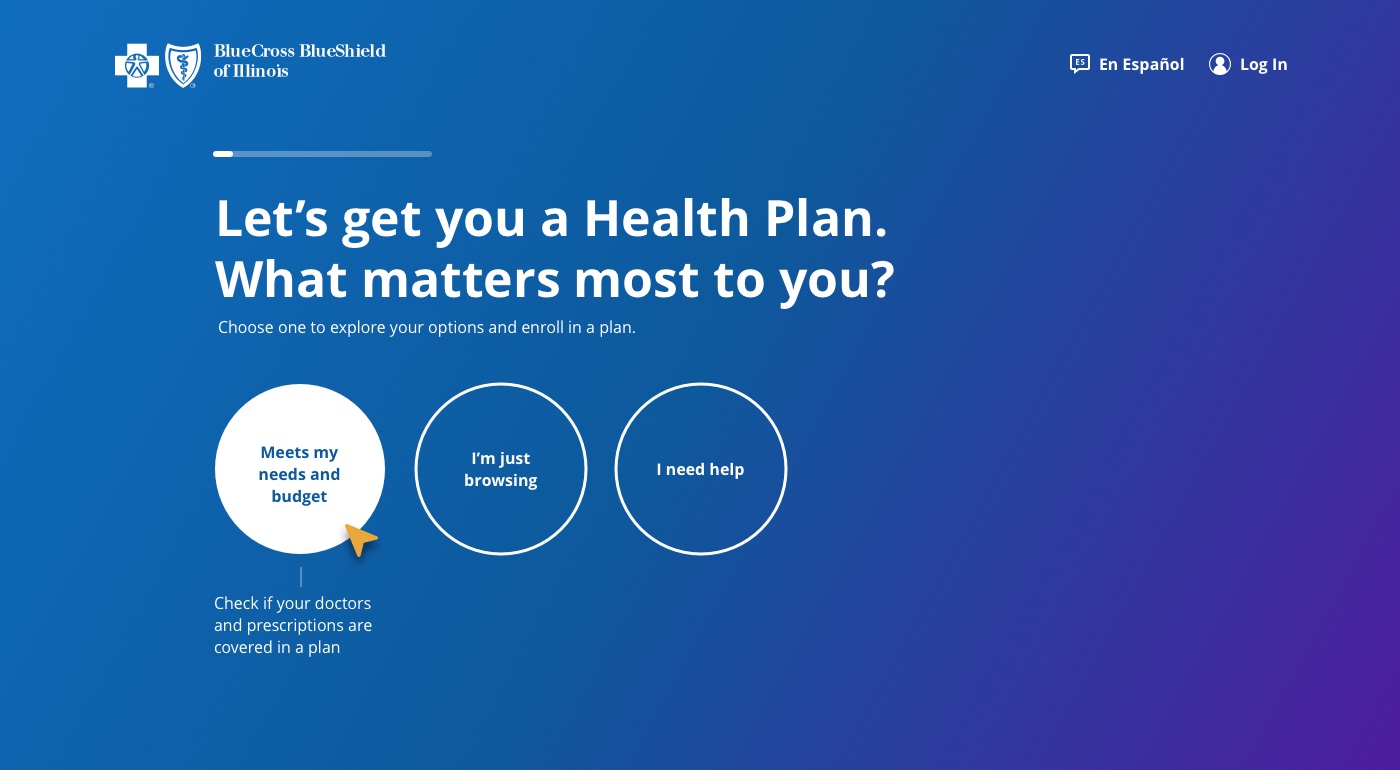 BlueCross BlueShield of Illinois

ES En Español

Log In

Let’s get you a Health Plan. What matters most to you?

Choose one to explore your options and enroll in a plan.

Meets my needs and budget

I’m just browsing

I need help

Check if your doctors and prescriptions are covered in a plan